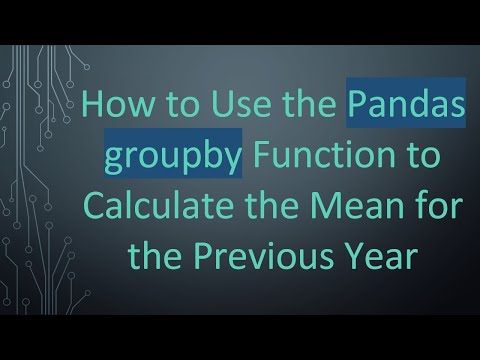 How to Use the Pandas groupby Function to Calculate the Mean for the Previous Year